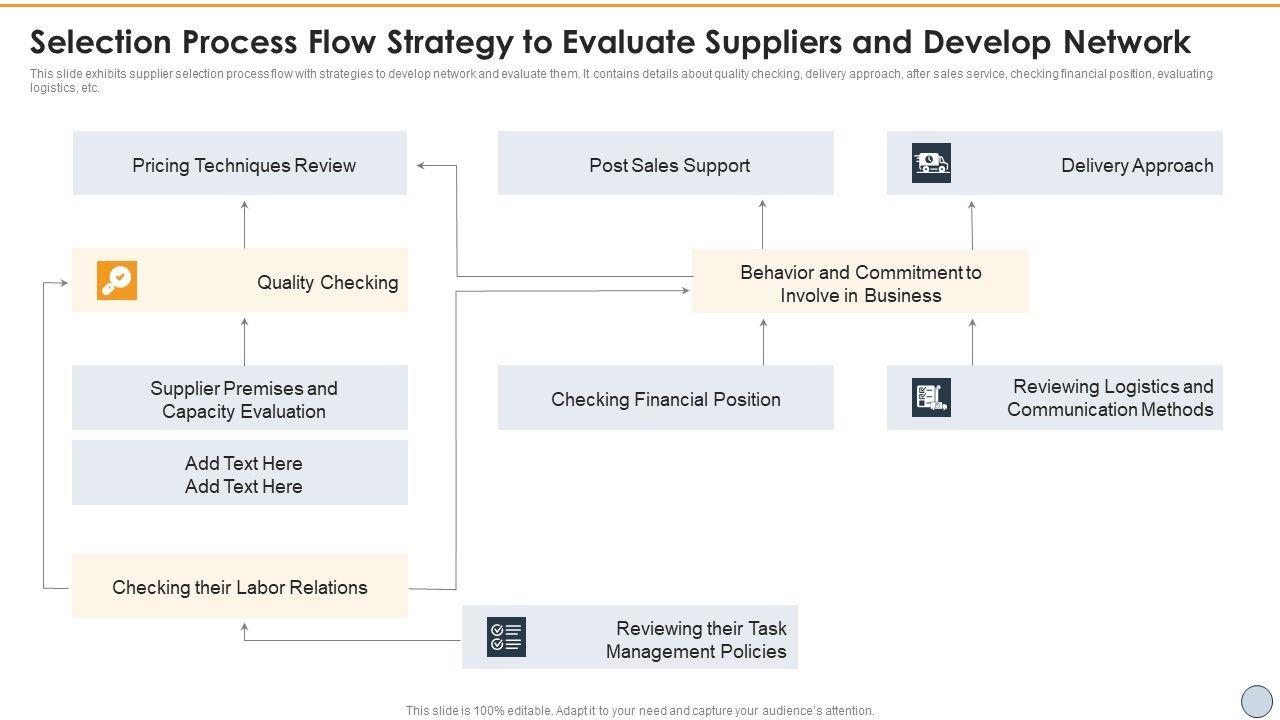 Selection Process Flow Strategy to Evaluate Suppliers and Develop Network

This slide exhibits supplier selection process flow with strategies to develop network and evaluate them. It contains details about quality checking, delivery approach, after sales service, checking financial position, evaluating logistics, etc.

Pricing Techniques Review

Post Sales Support

Delivery Approach

Quality Checking

Behavior and Commitment to Involve in Business

Supplier Premises and Capacity Evaluation

Checking Financial Position

Reviewing Logistics and Communication Methods

Add Text Here
Add Text Here

Checking their Labor Relations

Reviewing their Task Management Policies

This slide is 100% editable. Adapt it to your need and capture your audience's attention.